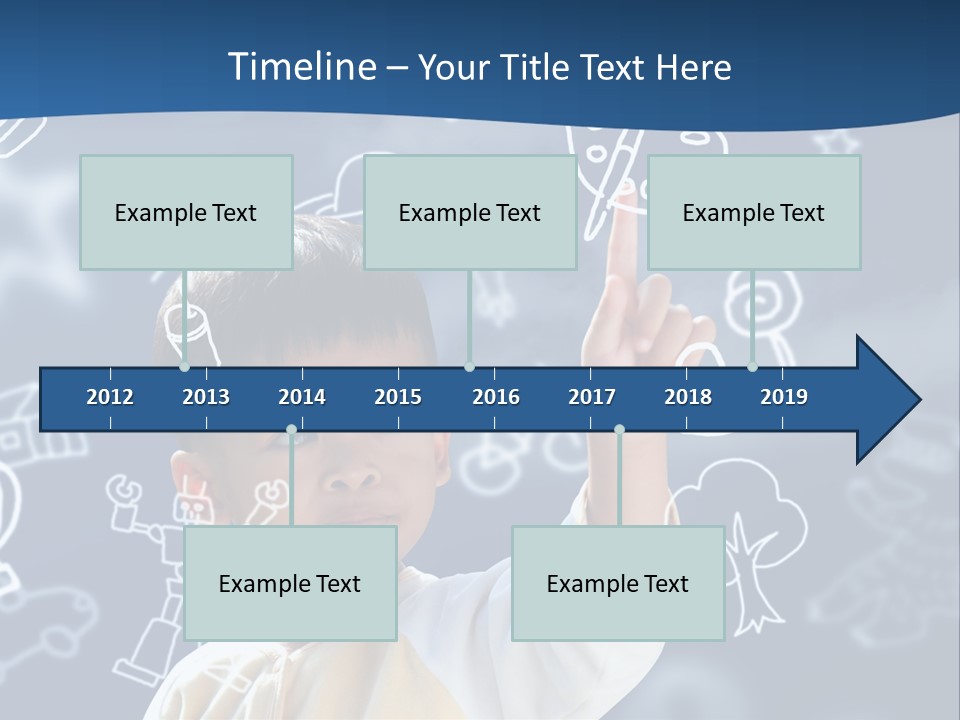 Timeline – Your Title Text Here

Example Text

Example Text

Example Text

2012 2013 2014 2015 2016 2017 2018 2019

Example Text

Example Text